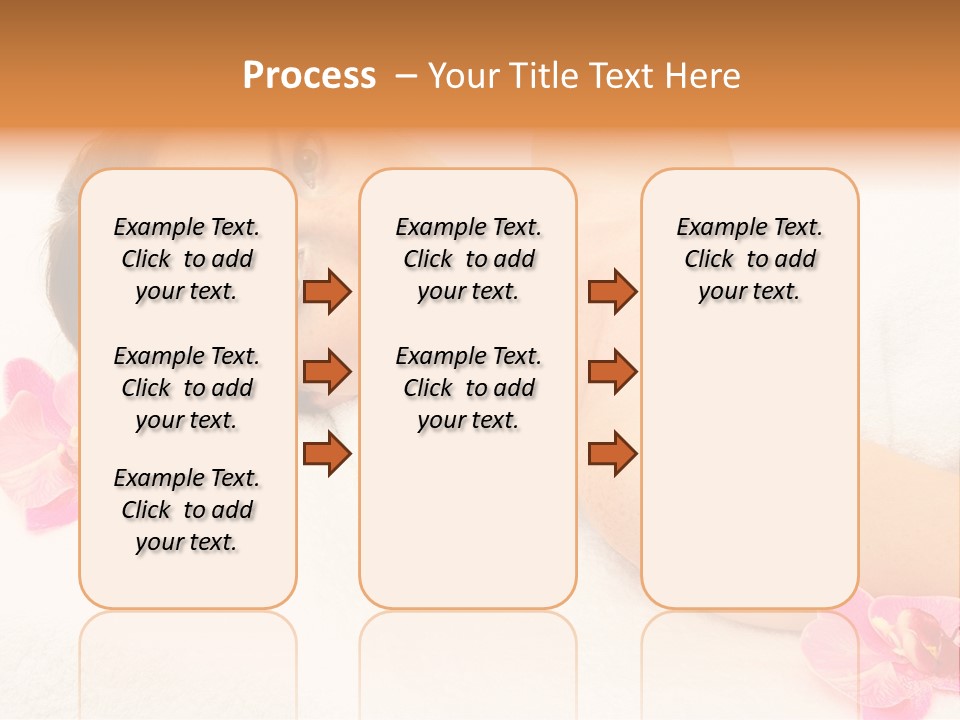 Process – Your Title Text Here

Example Text. Click to add your text.

Example Text. Click to add your text.

Example Text. Click to add your text.

Example Text. Click to add your text.

Example Text. Click to add your text.

Example Text. Click to add your text.